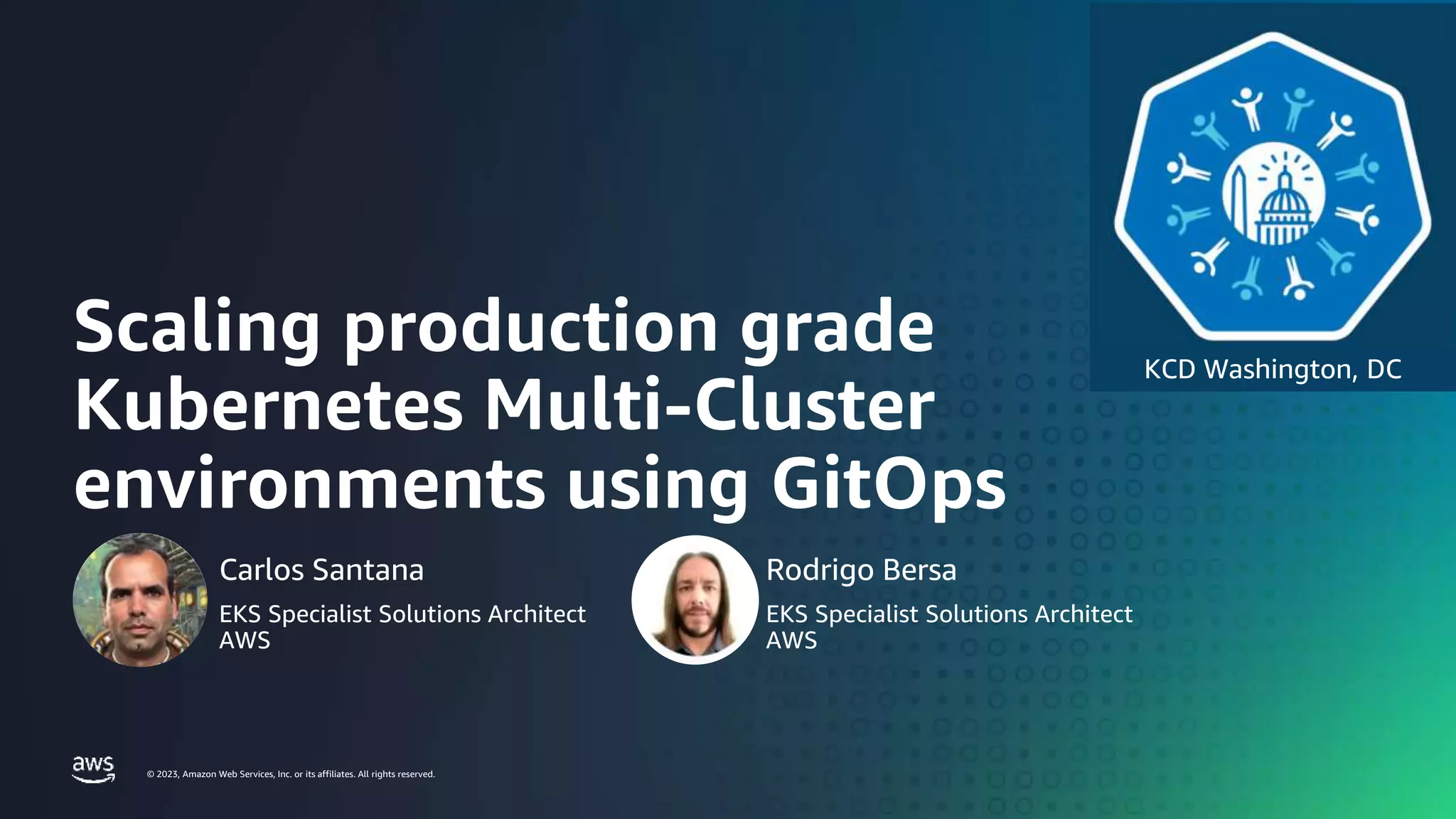 KCD Washington, DC

Scaling production grade Kubernetes Multi-Cluster environments using GitOps

Carlos Santana
EKS Specialist Solutions Architect
AWS

Rodrigo Bersa
EKS Specialist Solutions Architect
AWS

aws

© 2023, Amazon Web Services, Inc. or its affiliates. All rights reserved.